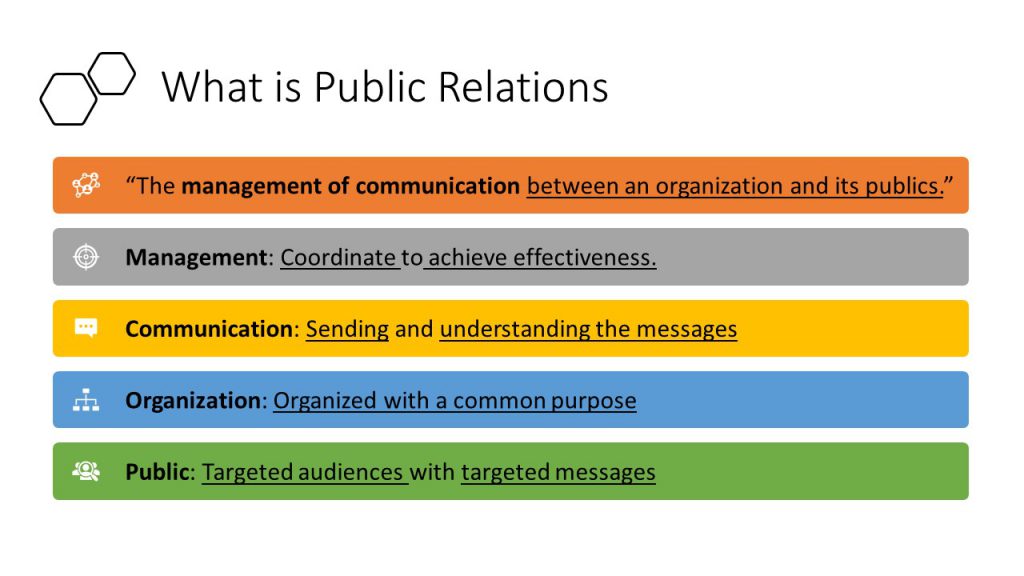 What is Public Relations

“The management of communication between an organization and its publics.”

Management: Coordinate to achieve effectiveness.

Communication: Sending and understanding the messages

Organization: Organized with a common purpose

Public: Targeted audiences with targeted messages